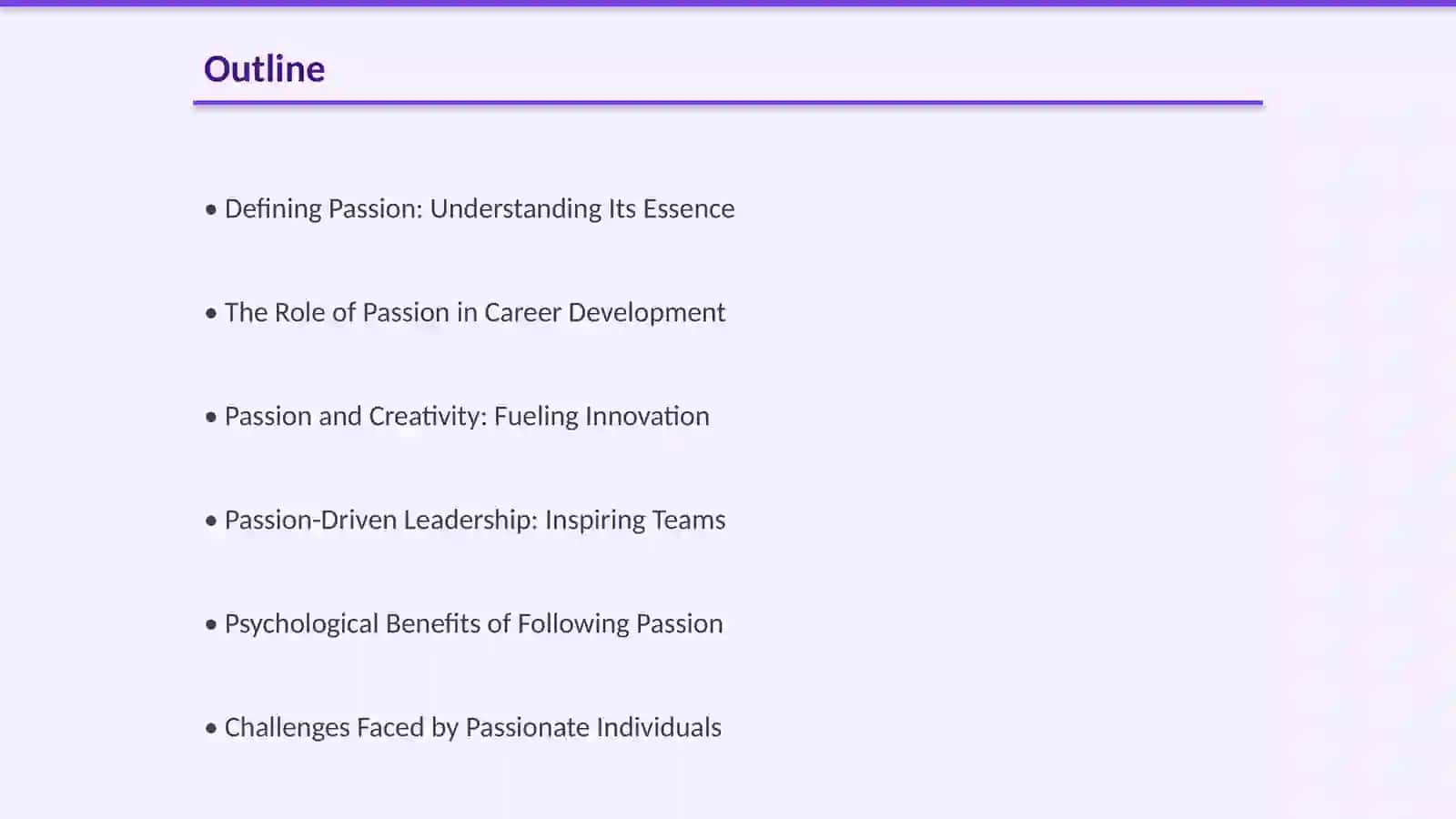 Outline

• Defining Passion: Understanding Its Essence

• The Role of Passion in Career Development

• Passion and Creativity: Fueling Innovation

• Passion-Driven Leadership: Inspiring Teams

• Psychological Benefits of Following Passion

• Challenges Faced by Passionate Individuals